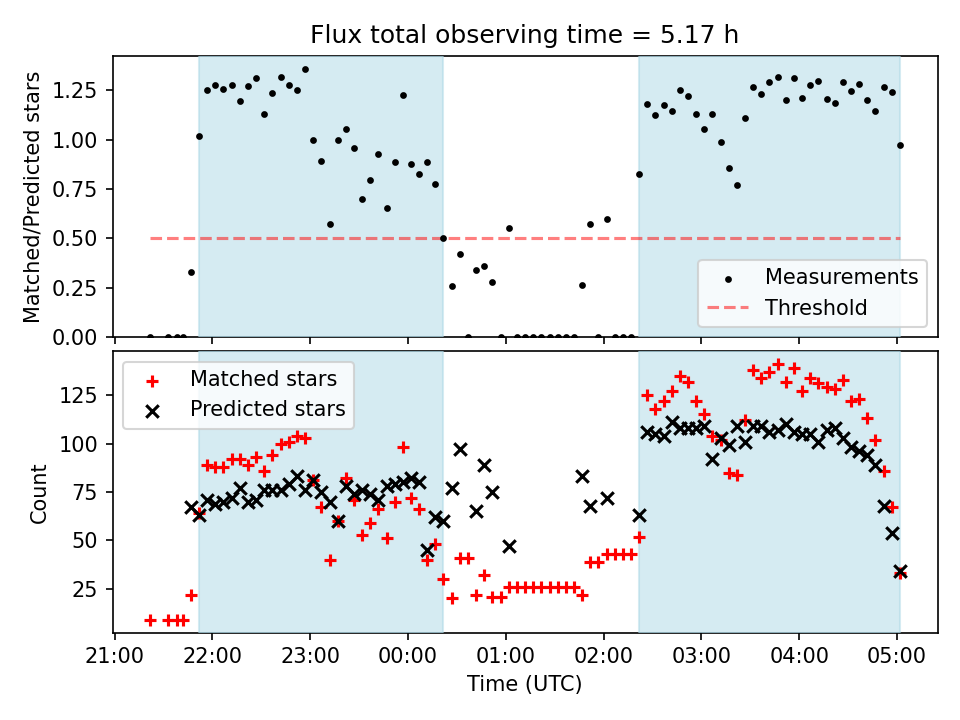 Flux total observing time = 5.17 h

Matched/Predicted stars

1.25
1.00
0.75
0.50
0.25
0.00

Measurements
Threshold

Matched stars
Predicted stars

Count

125
100
75
50
25

21:00 22:00 23:00 00:00 01:00 02:00 03:00 04:00 05:00

Time (UTC)